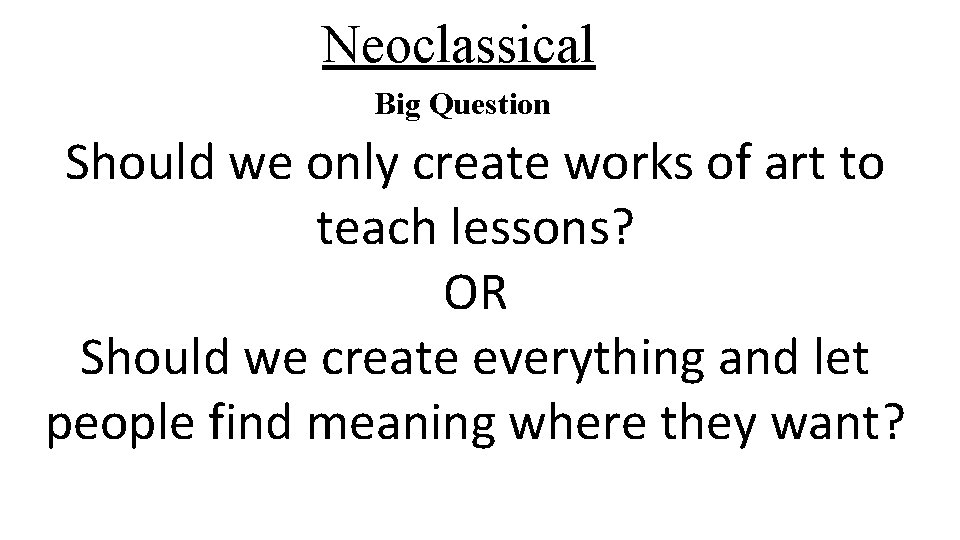 Neoclassical

Big Question

Should we only create works of art to teach lessons?

OR

Should we create everything and let people find meaning where they want?